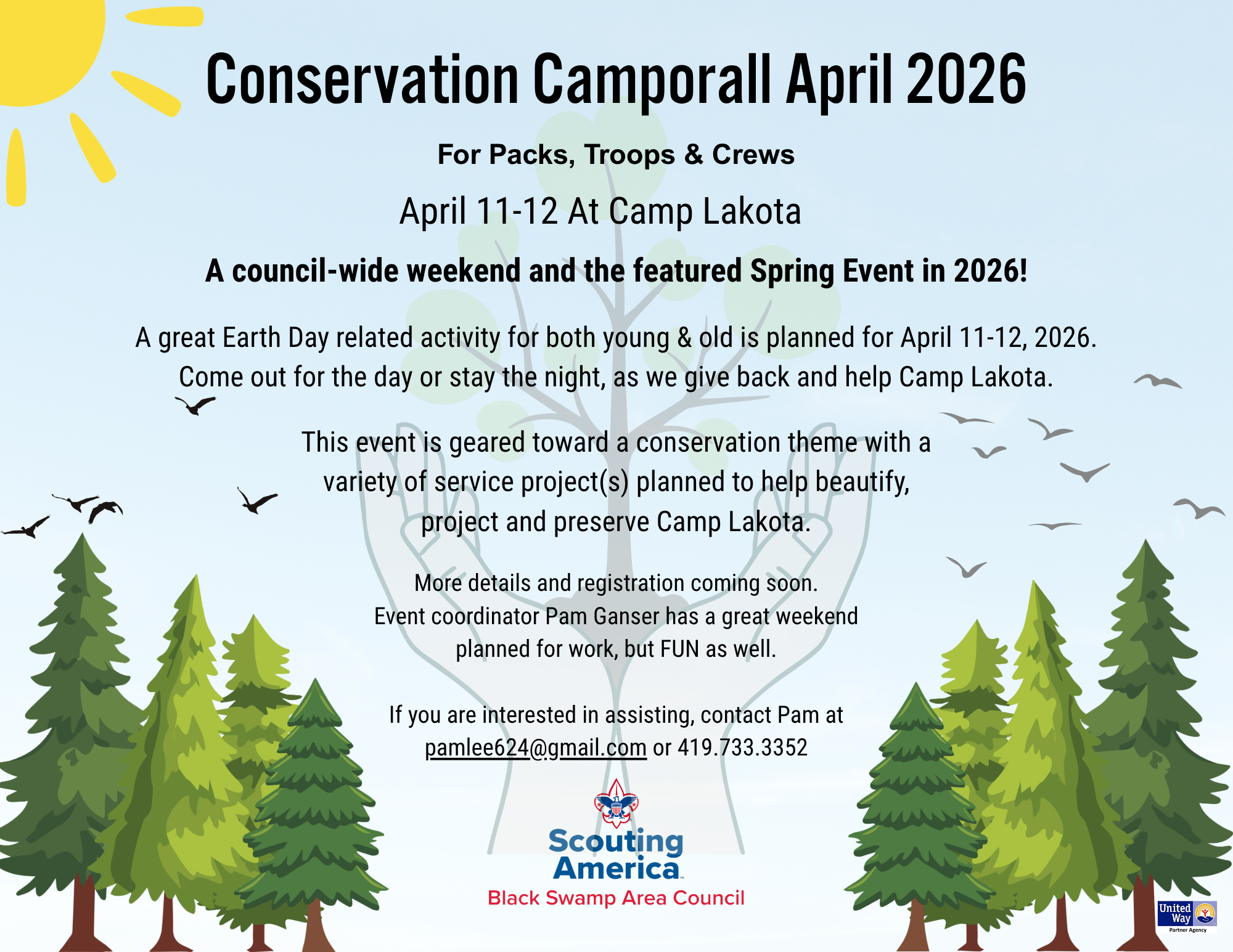 Conservation Camporall April 2026

For Packs, Troops & Crews

April 11-12 At Camp Lakota

A council-wide weekend and the featured Spring Event in 2026!

A great Earth Day related activity for both young & old is planned for April 11-12, 2026. Come out for the day or stay the night, as we give back and help Camp Lakota.

This event is geared toward a conservation theme with a variety of service project(s) planned to help beautify, project and preserve Camp Lakota.

More details and registration coming soon.
Event coordinator Pam Ganser has a great weekend planned for work, but FUN as well.

If you are interested in assisting, contact Pam at pamlee624@gmail.com or 419.733.3352

Scouting America
Black Swamp Area Council

United Way
Partner Agency